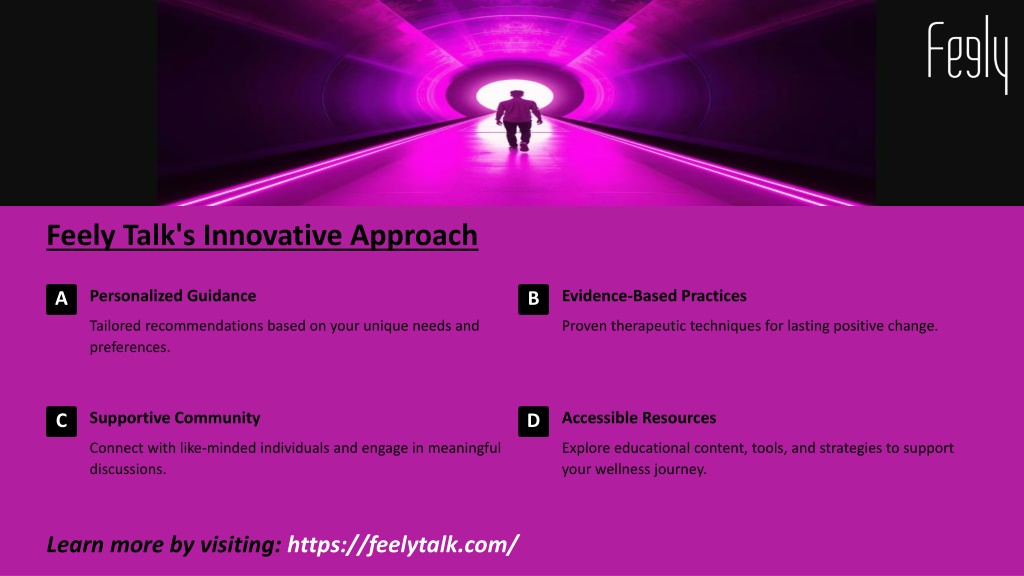 Feely

Feely Talk's Innovative Approach

A Personalized Guidance

Tailored recommendations based on your unique needs and preferences.

B Evidence-Based Practices

Proven therapeutic techniques for lasting positive change.

C Supportive Community

Connect with like-minded individuals and engage in meaningful discussions.

D Accessible Resources

Explore educational content, tools, and strategies to support your wellness journey.

Learn more by visiting: https://feelytalk.com/